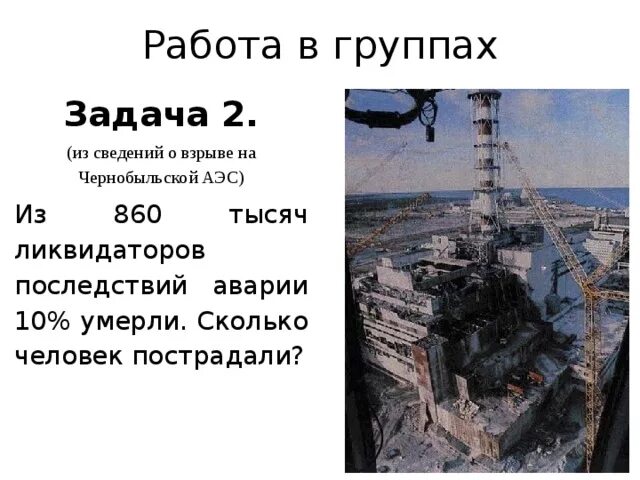 Работа в группах

Задача 2.

(из сведений о взрыве на Чернобыльской АЭС)

Из 860 тысяч ликвидаторов последствий аварии 10% умерли. Сколько человек пострадали?